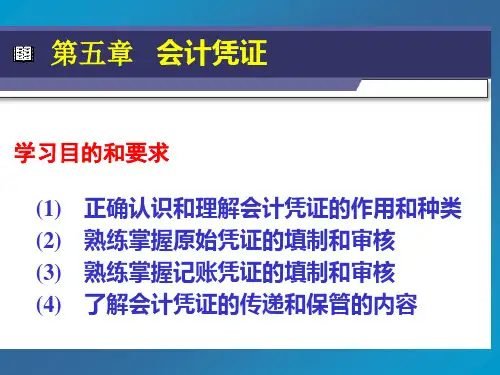 第五章　会计凭证

学习目的和要求

(1)　正确认识和理解会计凭证的作用和种类
(2)　熟练掌握原始凭证的填制和审核
(3)　熟练掌握记账凭证的填制和审核
(4)　了解会计凭证的传递和保管的内容